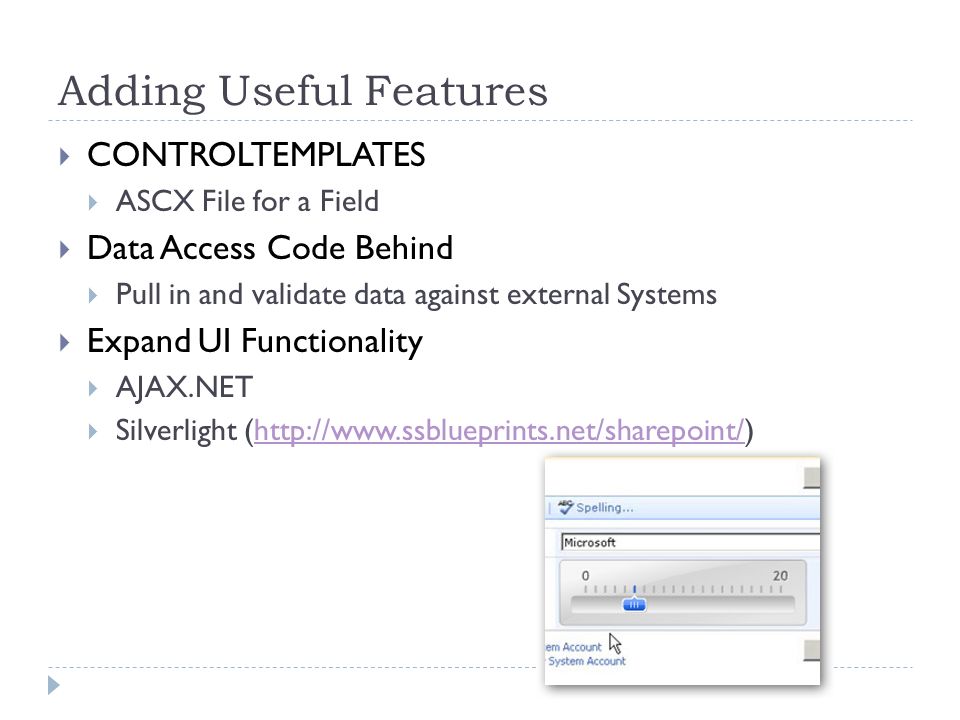 Adding Useful Features

CONTROLTEMPLATES
ASCX File for a Field
Data Access Code Behind
Pull in and validate data against external Systems
Expand UI Functionality
AJAX.NET
Silverlight (http://www.ssblueprints.net/sharepoint/)

Spelling...
Microsoft
0
20
em Account
System Account